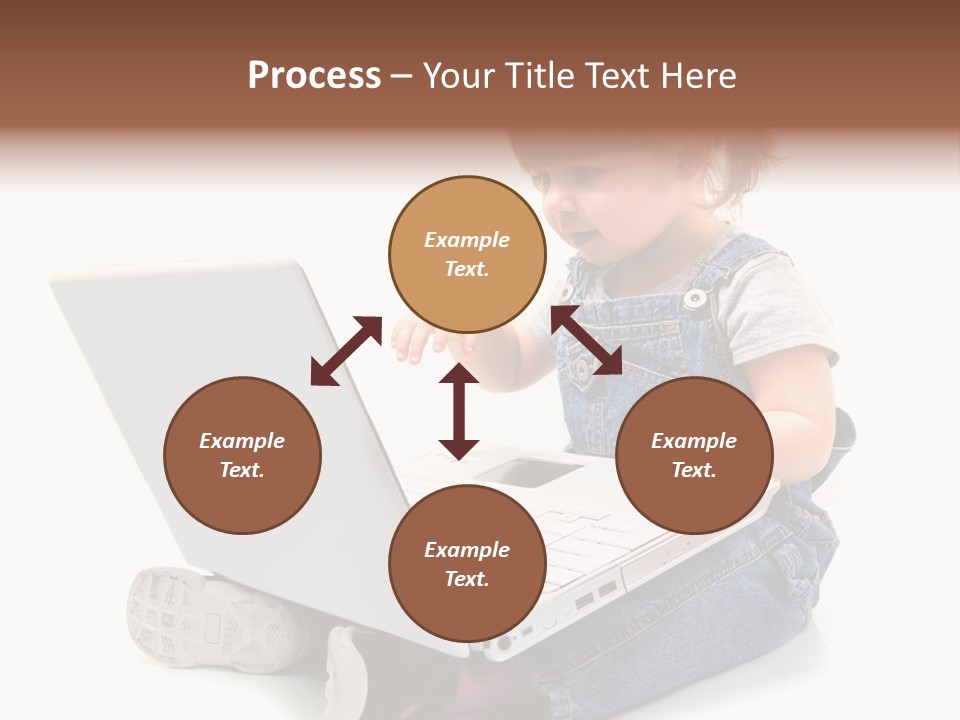 Process – Your Title Text Here

Example Text.

Example Text.

Example Text.

Example Text.